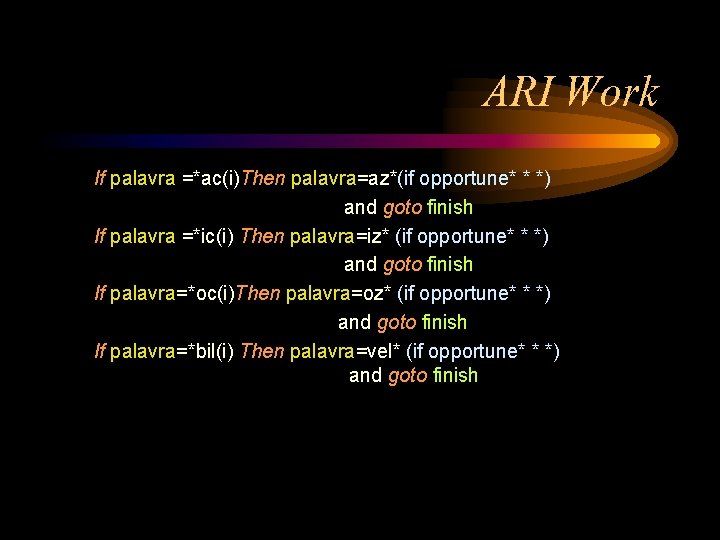 ARI Work

If palavra =*ac(i)Then palavra=az*(if opportune* * *)
and goto finish
If palavra =*ic(i) Then palavra=iz* (if opportune* * *)
and goto finish
If palavra=*oc(i)Then palavra=oz* (if opportune* * *)
and goto finish
If palavra=*bil(i) Then palavra=vel* (if opportune* * *)
and goto finish